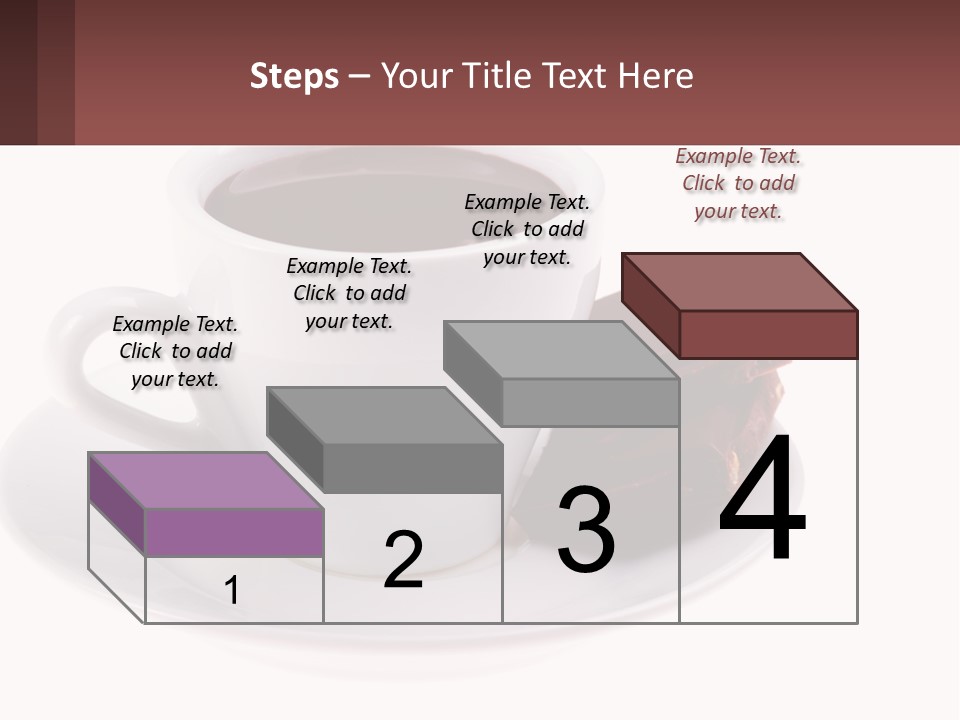 Steps – Your Title Text Here

Example Text. Click to add your text.

Example Text. Click to add your text.

Example Text. Click to add your text.

Example Text. Click to add your text.

1

2

3

4